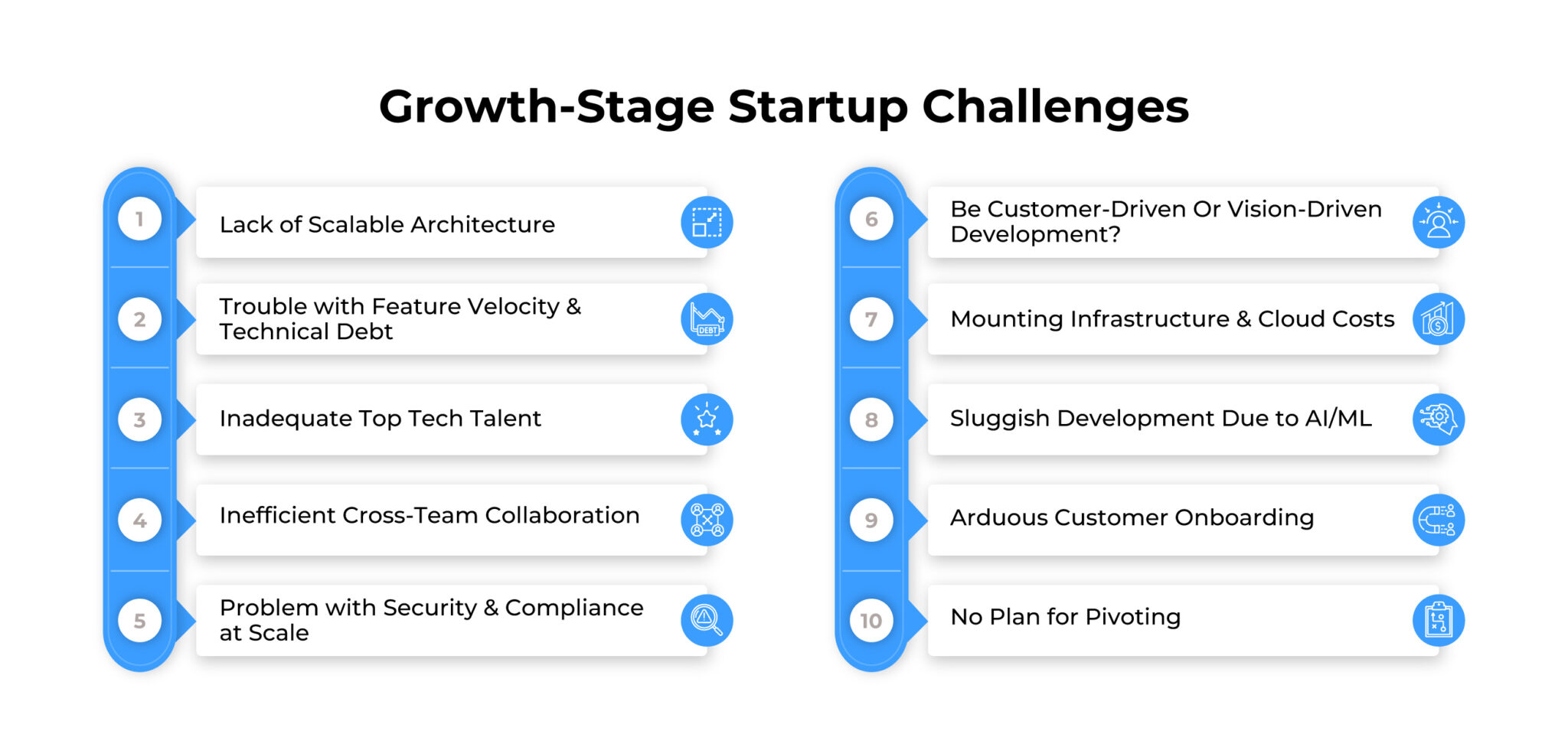 Growth-Stage Startup Challenges

1 Lack of Scalable Architecture

2 Trouble with Feature Velocity & Technical Debt

DEBT

3 Inadequate Top Tech Talent

4 Inefficient Cross-Team Collaboration

5 Problem with Security & Compliance at Scale

6 Be Customer-Driven Or Vision-Driven Development?

7 Mounting Infrastructure & Cloud Costs

8 Sluggish Development Due to AI/ML

9 Arduous Customer Onboarding

10 No Plan for Pivoting